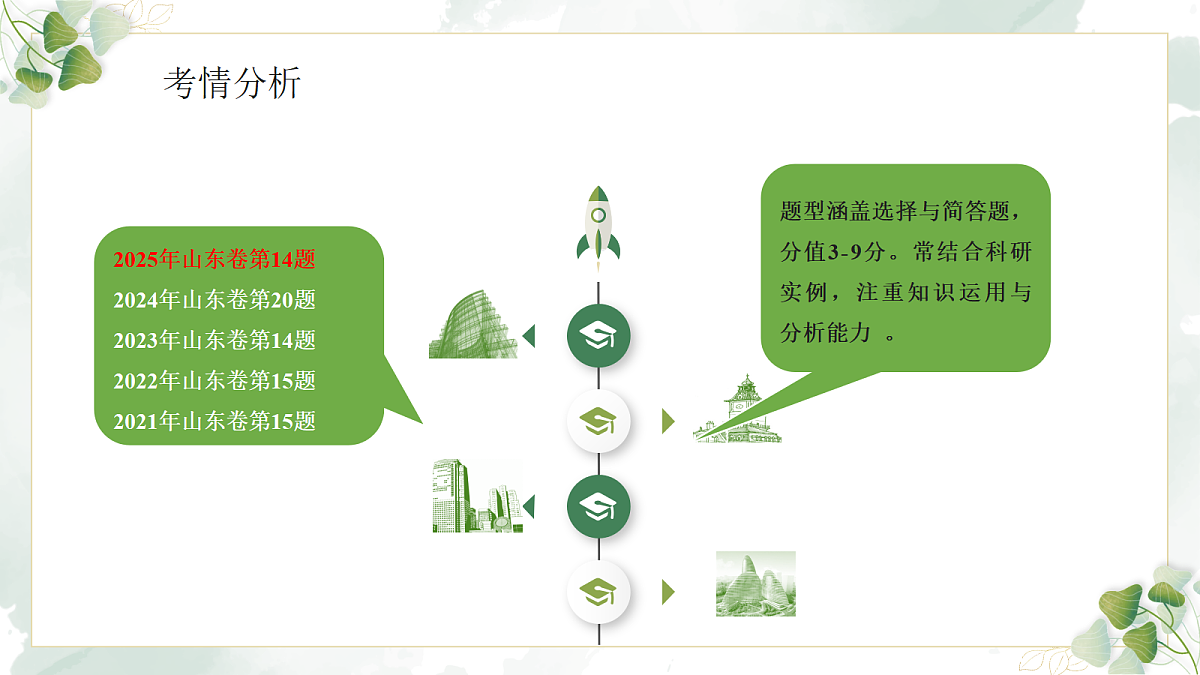 考情分析

2025年山东卷第14题
2024年山东卷第20题
2023年山东卷第14题
2022年山东卷第15题
2021年山东卷第15题

题型涵盖选择与简答题，分值3-9分。常结合科研实例，注重知识运用与分析能力 。